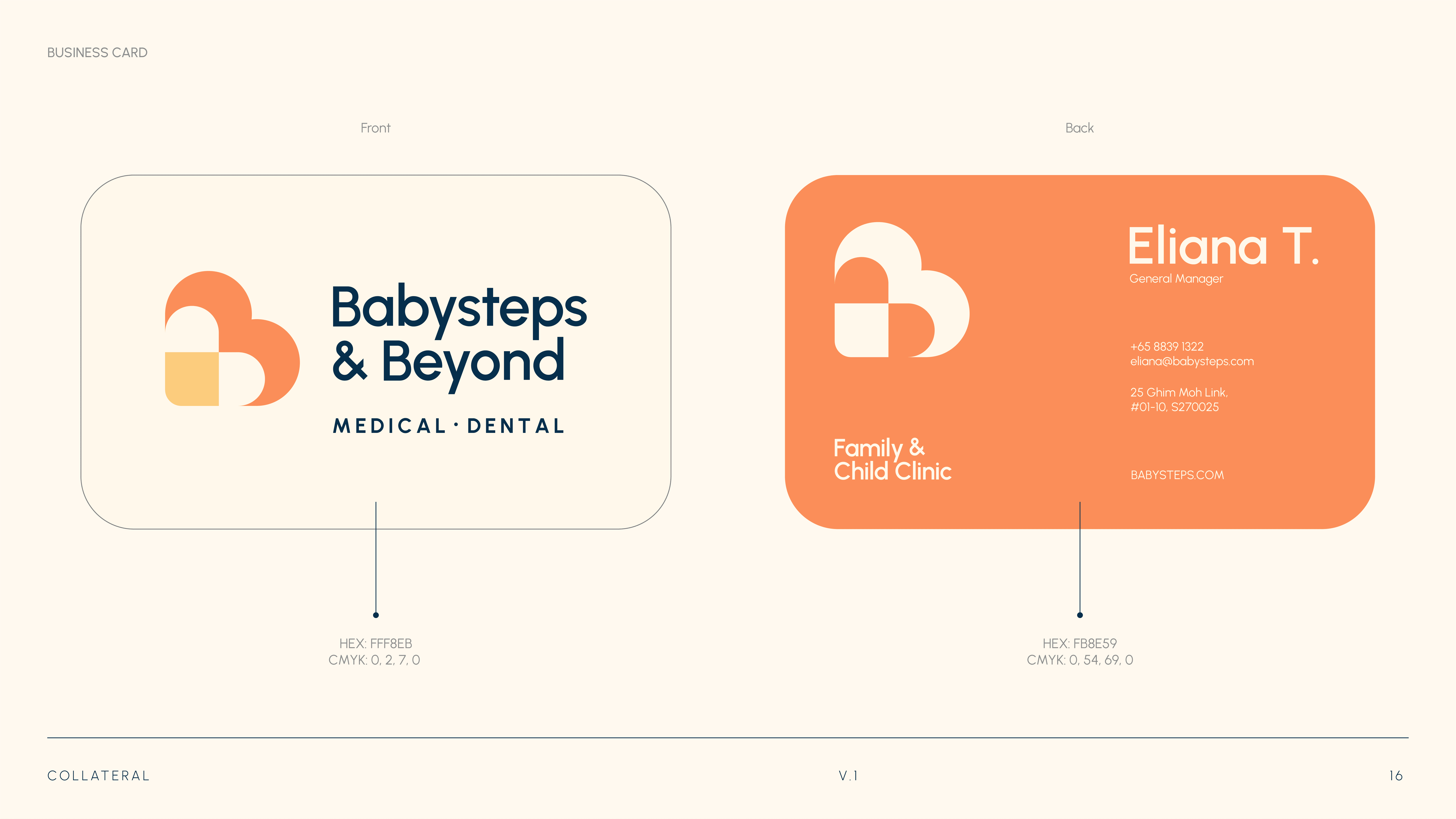 BUSINESS CARD

Front

Babysteps & Beyond

MEDICAL · DENTAL

HEX: FFF8EB
CMYK: 0, 2, 7, 0

Back

Eliana T.
General Manager

+65 8839 1322
eliana@babysteps.com

25 Ghim Moh Link,
#01-10, S270025

Family & Child Clinic

BABYSTEPS.COM

HEX: FB8E59
CMYK: 0, 54, 69, 0

COLLATERAL

V.1

16